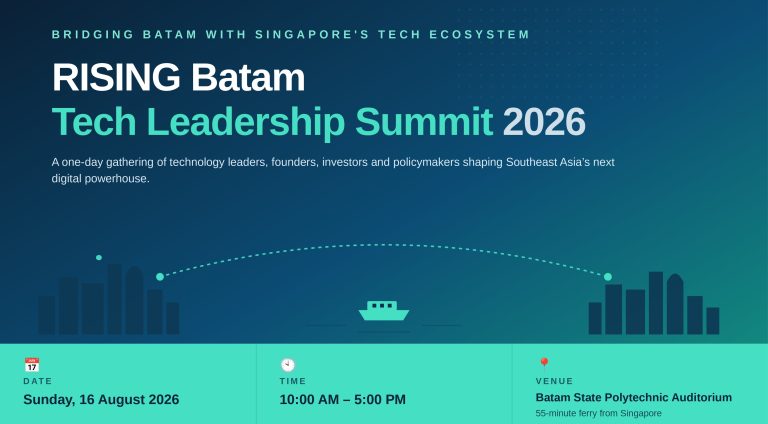 BRIDGING BATAM WITH SINGAPORE'S TECH ECOSYSTEM

RISING Batam
Tech Leadership Summit 2026

A one-day gathering of technology leaders, founders, investors and policymakers shaping Southeast Asia's next digital powerhouse.

17
DATE
Sunday, 16 August 2026

TIME
10:00 AM – 5:00 PM

VENUE
Batam State Polytechnic Auditorium
55-minute ferry from Singapore